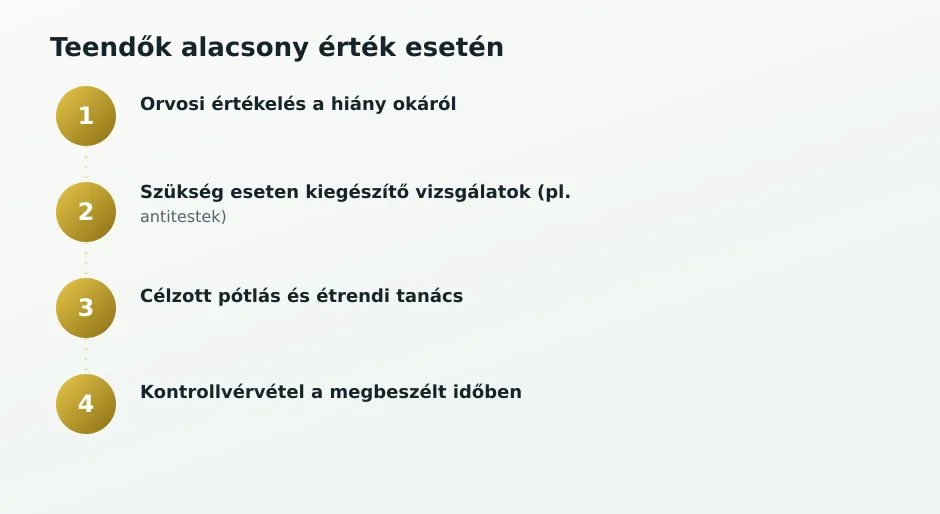 Teendők alacsony érték esetén

1
Orvosi értékelés a hiány okáról

2
Szükség eseten kiegészítő vizsgálatok (pl.
antitestek)

3
Célzott pótlás és étrendi tanács

4
Kontrollvérvétel a megbeszélt időben